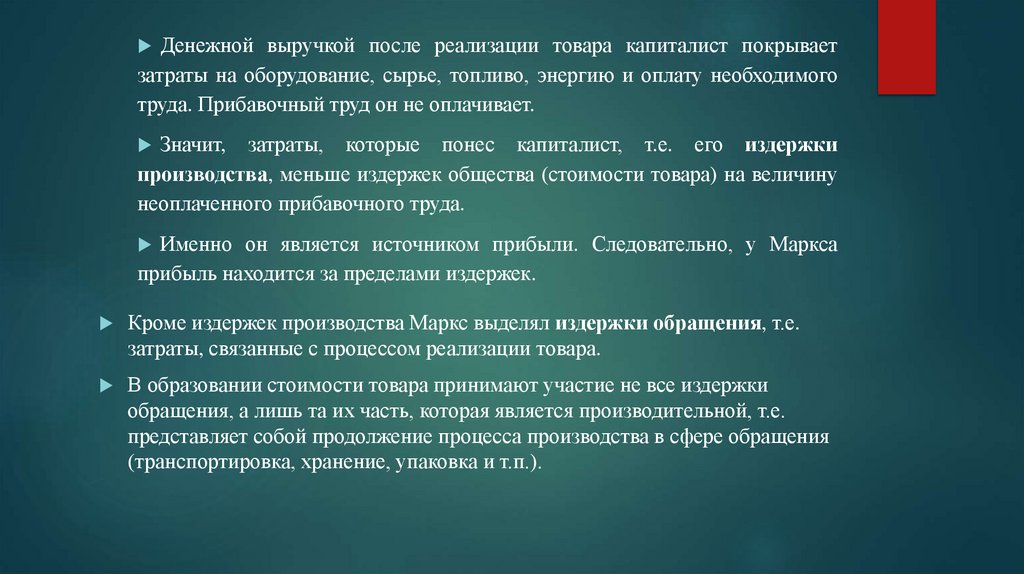 Денежной выручкой после реализации товара капиталист покрывает затраты на оборудование, сырье, топливо, энергию и оплату необходимого труда. Прибавочный труд он не оплачивает.

Значит, затраты, которые понес капиталист, т.е. его издержки производства, меньше издержек общества (стоимости товара) на величину неоплаченного прибавочного труда.

Именно он является источником прибыли. Следовательно, у Маркса прибыль находится за пределами издержек.

Кроме издержек производства Маркс выделял издержки обращения, т.е. затраты, связанные с процессом реализации товара.

В образовании стоимости товара принимают участие не все издержки обращения, а лишь та их часть, которая является производительной, т.е. представляет собой продолжение процесса производства в сфере обращения (транспортировка, хранение, упаковка и т.п.).